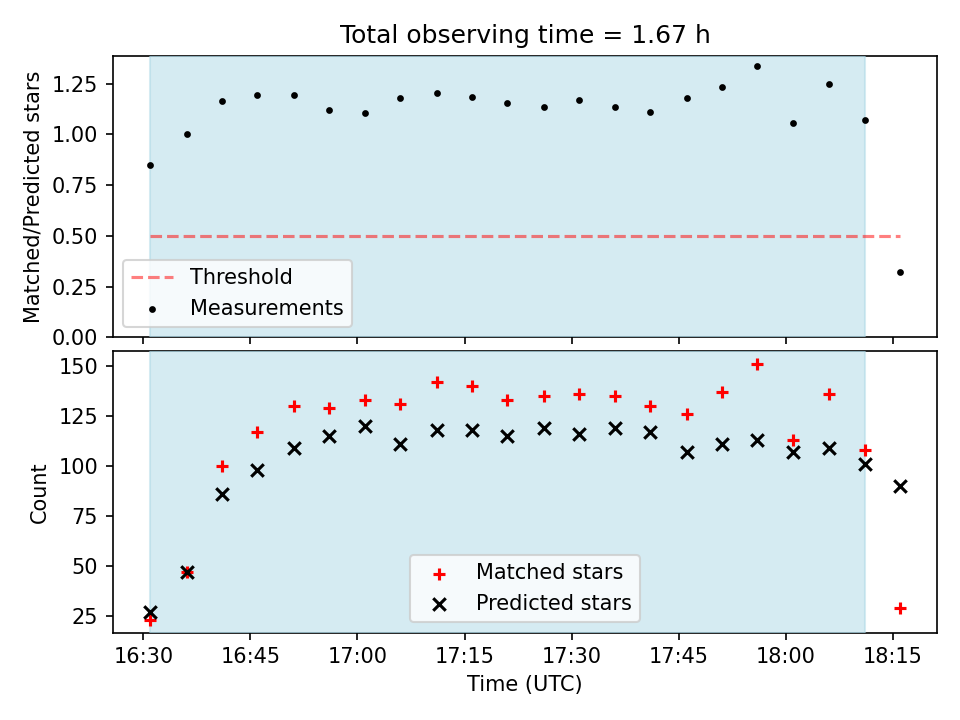 Total observing time = 1.67 h

Matched/Predicted stars

1.25
1.00
0.75
0.50
0.25
0.00

Threshold
Measurements

Count

150
125
100
75
50
25

Matched stars
Predicted stars

16:30
16:45
17:00
17:15
17:30
17:45
18:00
18:15

Time (UTC)